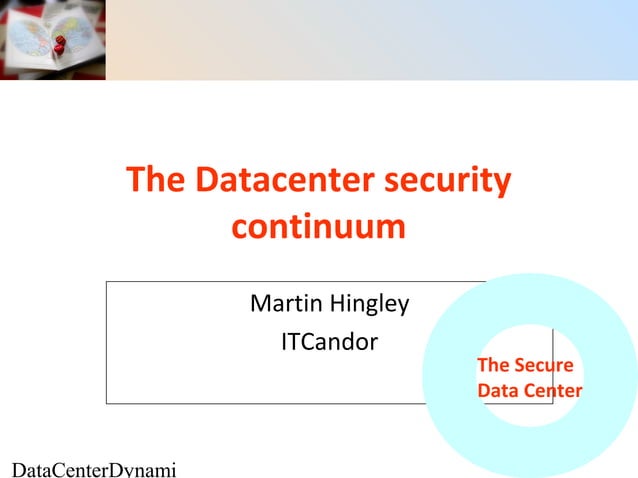 The Datacenter security continuum

Martin Hingley
ITCandor

The Secure Data Center

DataCenterDynami